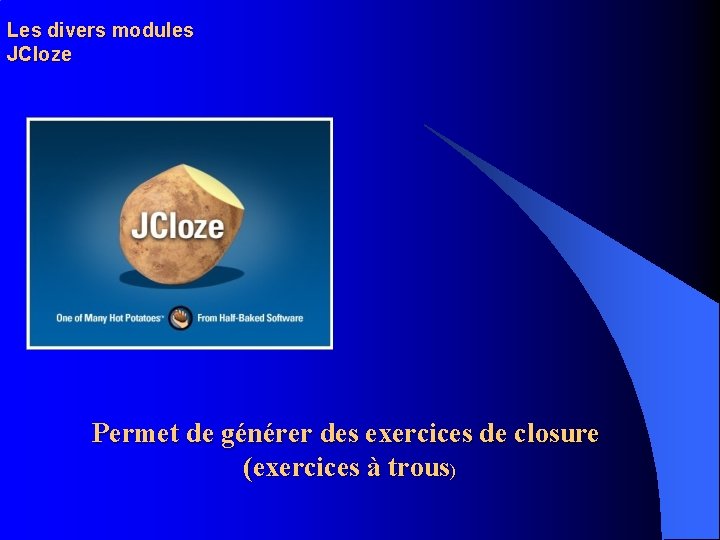 Les divers modules
JCloze

JCloze

One of Many Hot Potatoes™ From Half-Baked Software

Permet de générer des exercices de closure
(exercices à trous)